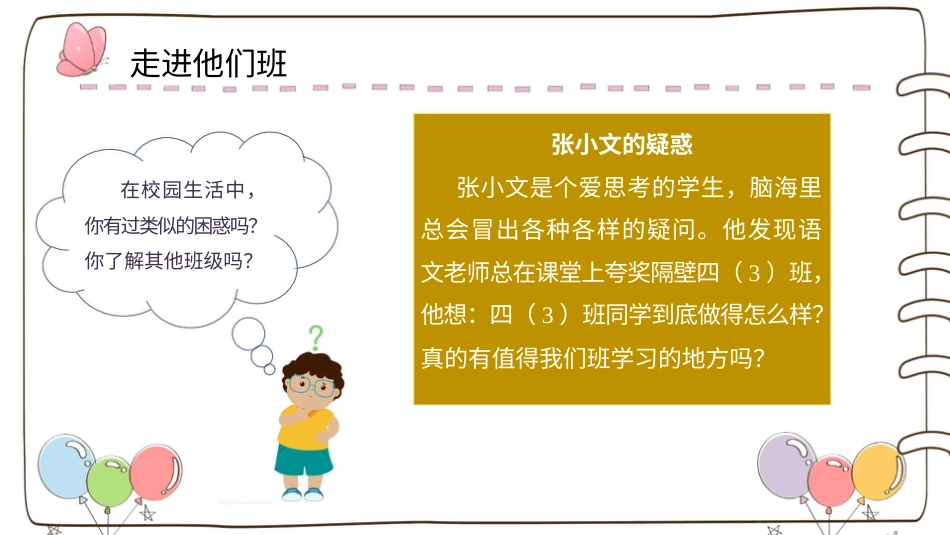 走进他们班

在校园生活中，你有过类似的困惑吗？你了解其他班级吗？

?

张小文的疑惑

张小文是个爱思考的学生，脑海里总会冒出各种各样的疑问。他发现语文老师总在课堂上夸奖隔壁四（3）班，他想：四（3）班同学到底做得怎么样？真的有值得我们班学习的地方吗？